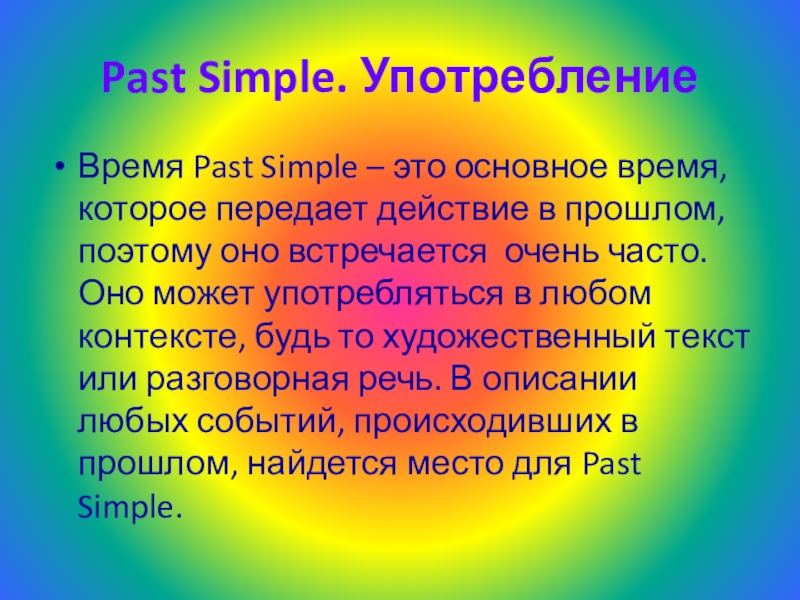 Past Simple. Употребление

• Время Past Simple – это основное время, которое передает действие в прошлом, поэтому оно встречается  очень часто. Оно может употребляться в любом контексте, будь то художественный текст или разговорная речь. В описании любых событий, происходивших в прошлом, найдется место для Past Simple.